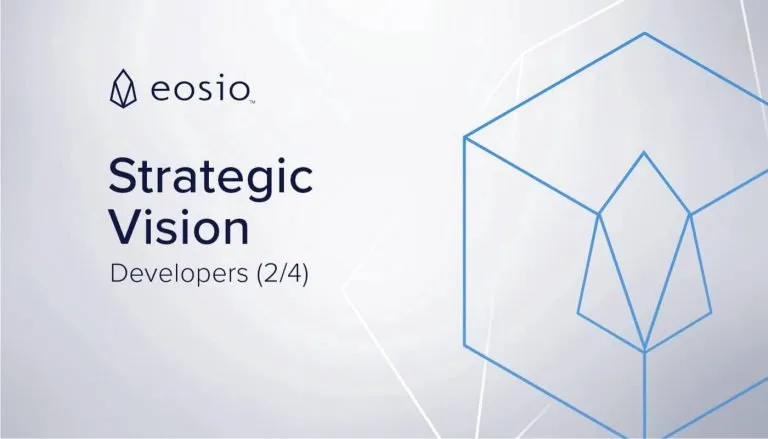 eosio™

Strategic Vision

Developers (2/4)